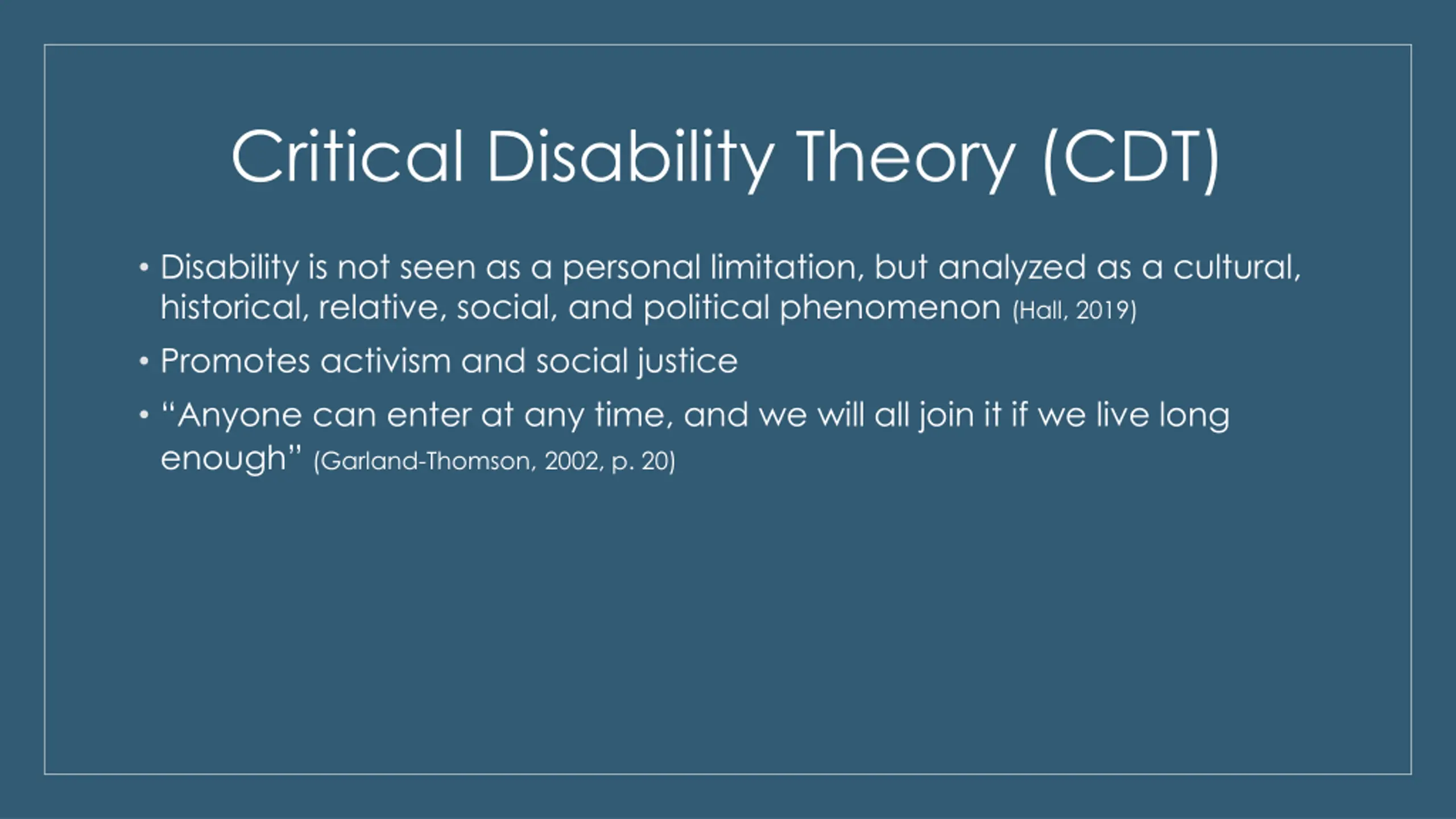 Critical Disability Theory (CDT)

• Disability is not seen as a personal limitation, but analyzed as a cultural, historical, relative, social, and political phenomenon (Hall, 2019)

• Promotes activism and social justice

• “Anyone can enter at any time, and we will all join it if we live long enough” (Garland-Thomson, 2002, p. 20)